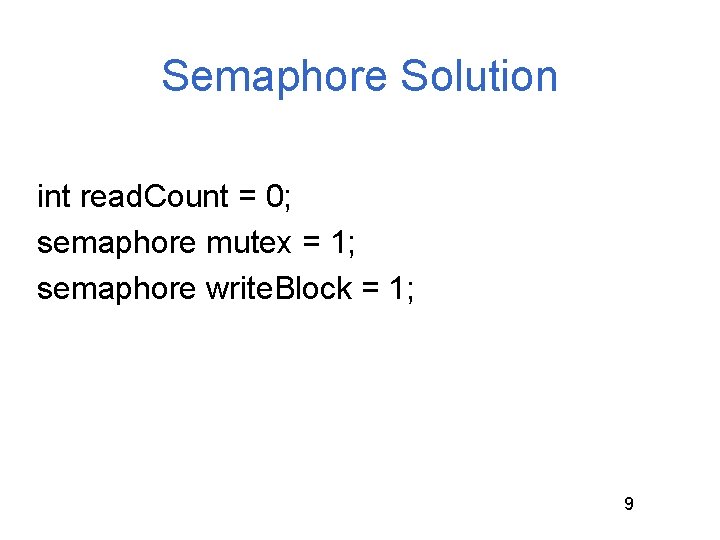 Semaphore Solution

int readCount = 0;
semaphore mutex = 1;
semaphore writeBlock = 1;

9